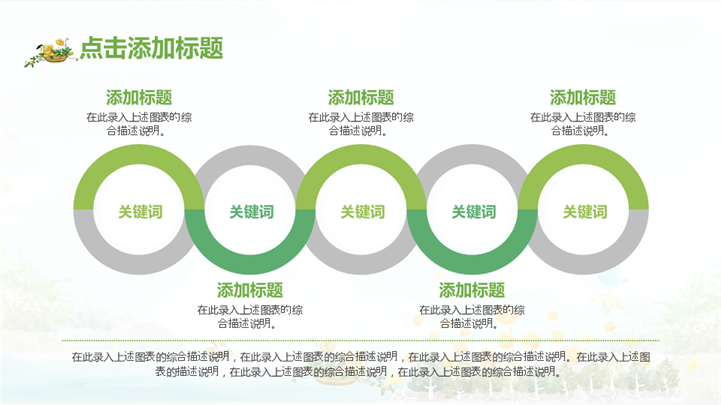 点击添加标题

添加标题
在此录入上述图表的综合描述说明。

添加标题
在此录入上述图表的综合描述说明。

添加标题
在此录入上述图表的综合描述说明。

关键词 关键词 关键词 关键词 关键词

添加标题
在此录入上述图表的综合描述说明。

添加标题
在此录入上述图表的综合描述说明。

在此录入上述图表的综合描述说明，在此录入上述图表的综合描述说明，在此录入上述图表的综合描述说明。在此录入上述图表的描述说明，在此录入上述图表的综合描述说明，在此录入上述图表的综合描述说明。